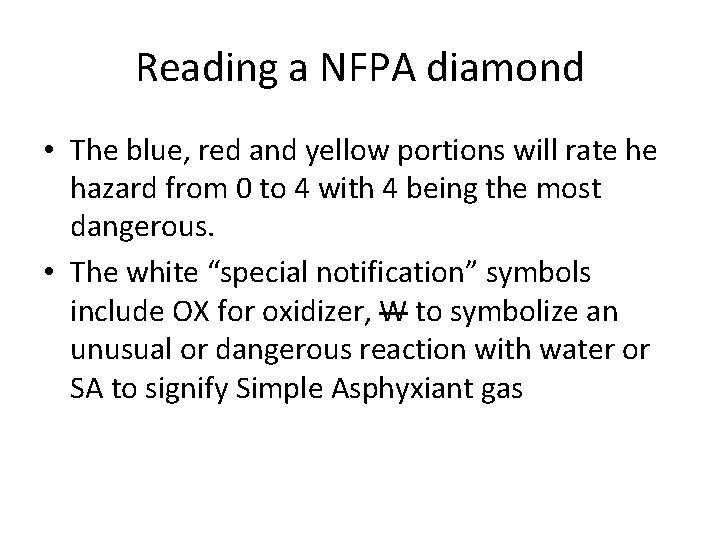 Reading a NFPA diamond

• The blue, red and yellow portions will rate he hazard from 0 to 4 with 4 being the most dangerous.

• The white “special notification” symbols include OX for oxidizer, ~~W~~ to symbolize an unusual or dangerous reaction with water or SA to signify Simple Asphyxiant gas